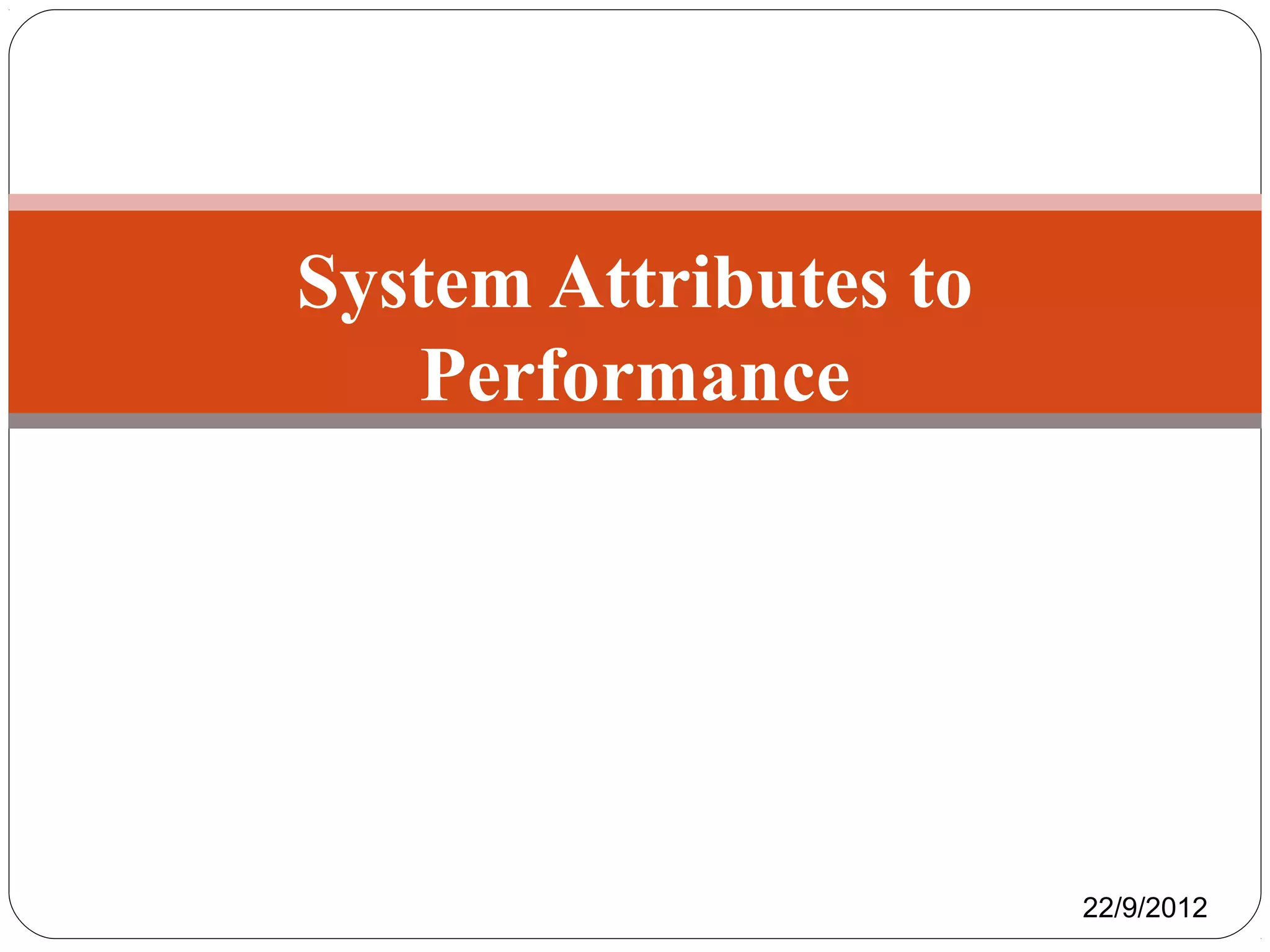 System Attributes to Performance

22/9/2012